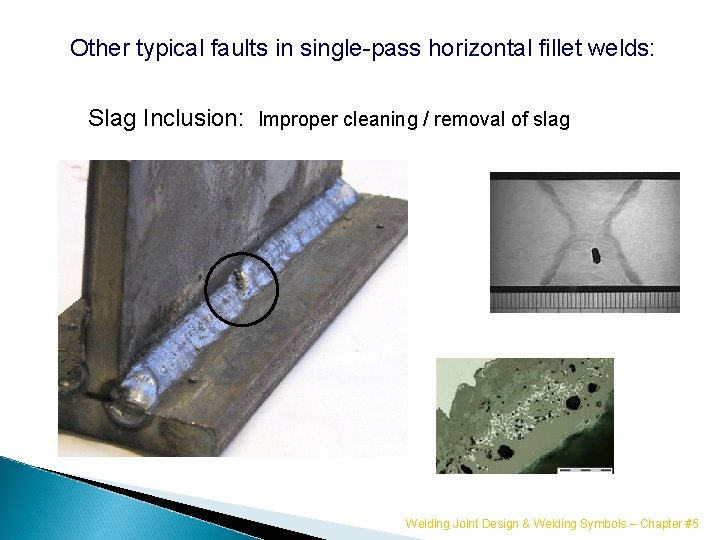 Other typical faults in single-pass horizontal fillet welds:

Slag Inclusion: Improper cleaning / removal of slag

Welding Joint Design & Welding Symbols – Chapter #5